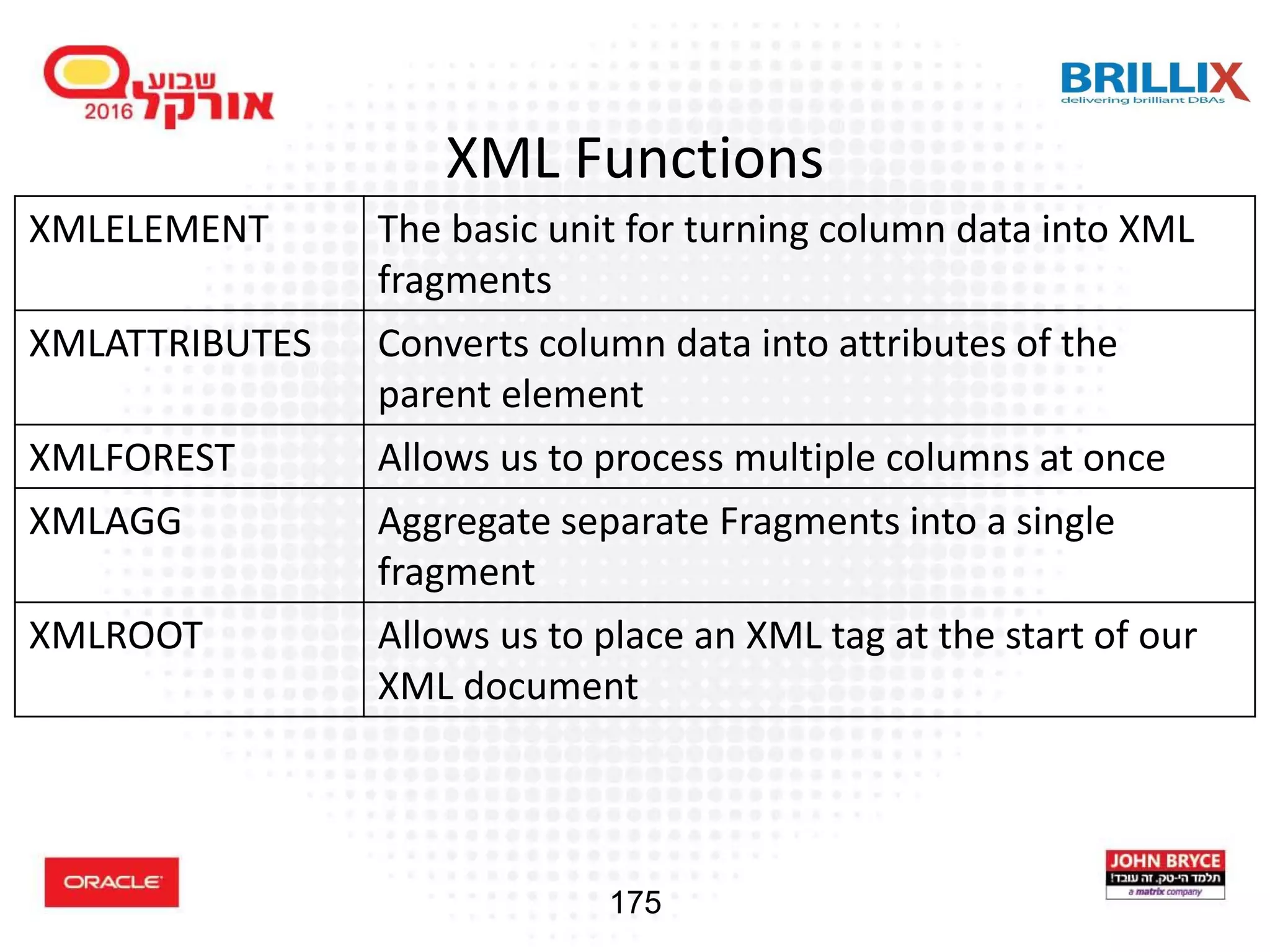 שבוע אורקל 2016

BRILLIX
delivering brilliant DBAs

XML Functions

| XMLELEMENT | The basic unit for turning column data into XML fragments |
|---|---|
| XMLATTRIBUTES | Converts column data into attributes of the parent element |
| XMLFOREST | Allows us to process multiple columns at once |
| XMLAGG | Aggregate separate Fragments into a single fragment |
| XMLROOT | Allows us to place an XML tag at the start of our XML document |

ORACLE

175

JOHN BRYCE
תלמד הי-טק. זה עובד!
a matrix company